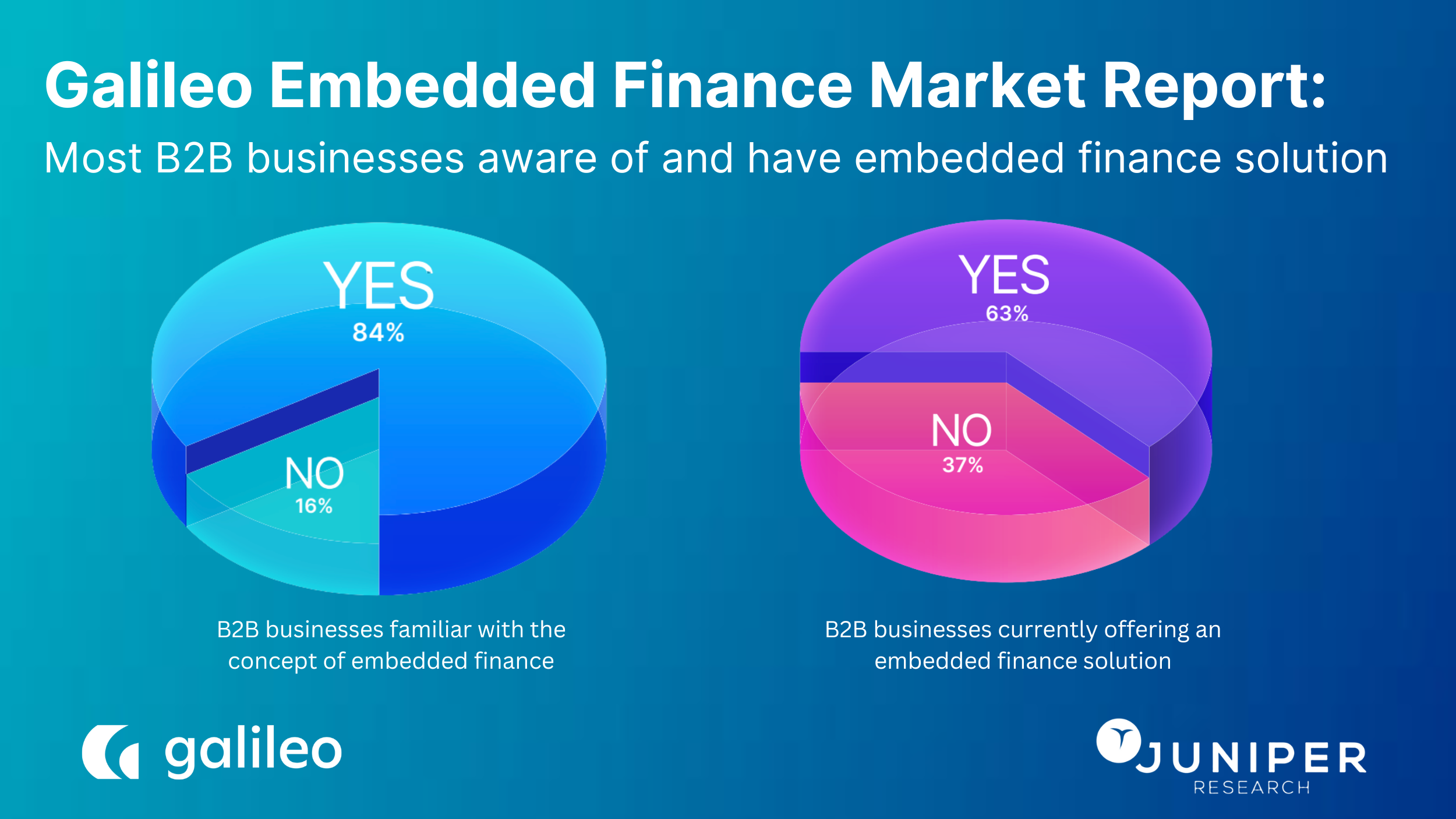 Galileo Embedded Finance Market Report:

Most B2B businesses aware of and have embedded finance solution

YES
84%

NO
16%

B2B businesses familiar with the concept of embedded finance

YES
63%

NO
37%

B2B businesses currently offering an embedded finance solution

galileo

JUNIPER
RESEARCH